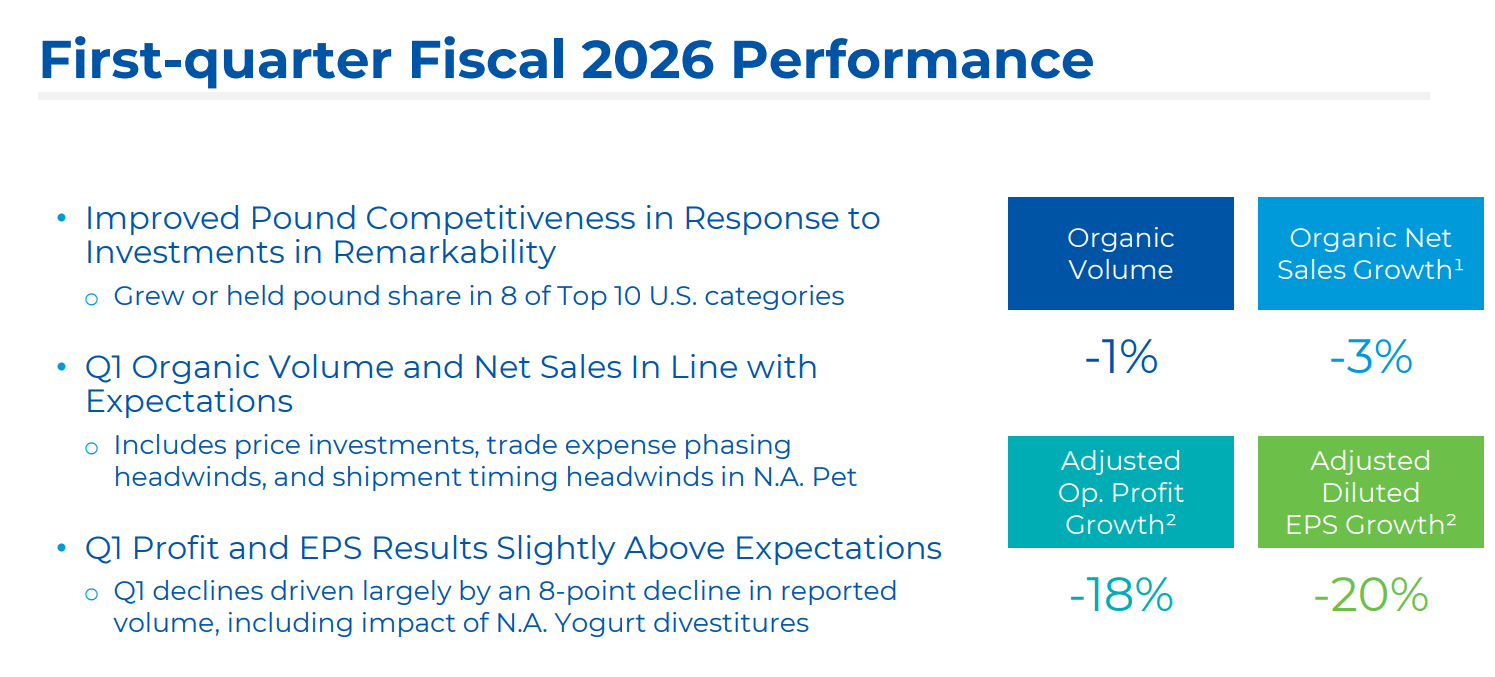 First-quarter Fiscal 2026 Performance

• Improved Pound Competitiveness in Response to Investments in Remarkability
  o Grew or held pound share in 8 of Top 10 U.S. categories

• Q1 Organic Volume and Net Sales In Line with Expectations
  o Includes price investments, trade expense phasing headwinds, and shipment timing headwinds in N.A. Pet

• Q1 Profit and EPS Results Slightly Above Expectations
  o Q1 declines driven largely by an 8-point decline in reported volume, including impact of N.A. Yogurt divestitures

Organic Volume

-1%

Organic Net Sales Growth$^1$

-3%

Adjusted Op. Profit Growth$^2$

-18%

Adjusted Diluted EPS Growth$^2$

-20%